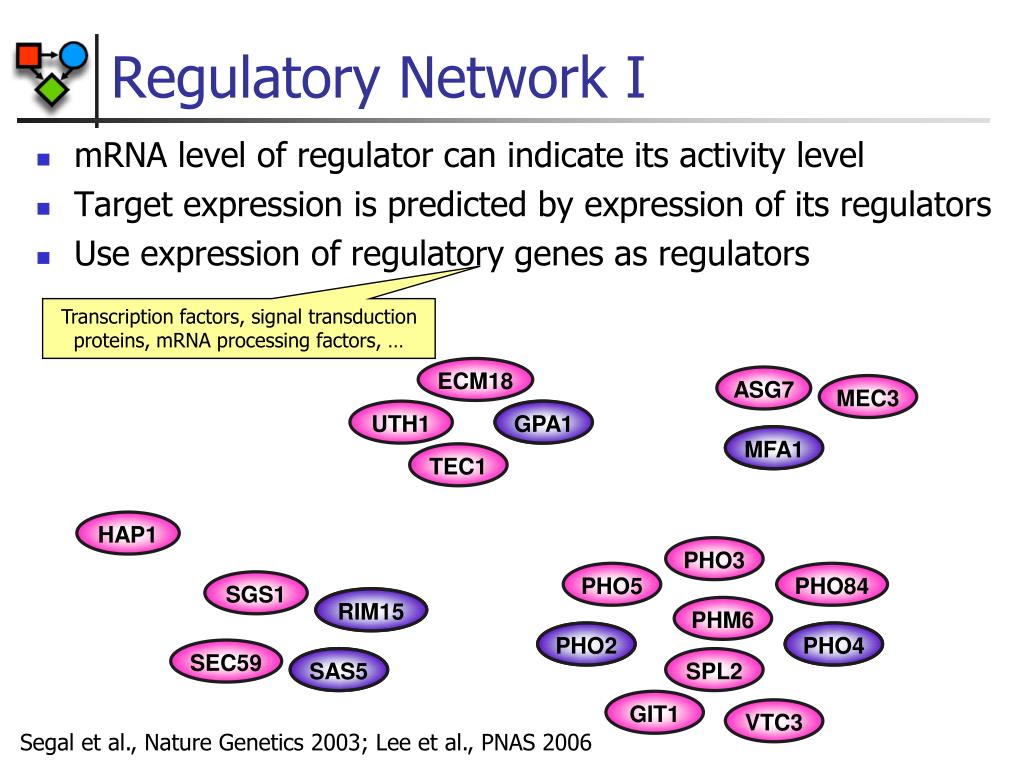 Regulatory Network I

- mRNA level of regulator can indicate its activity level
- Target expression is predicted by expression of its regulators
- Use expression of regulatory genes as regulators

Transcription factors, signal transduction proteins, mRNA processing factors, …

ECM18
UTH1
GPA1
TEC1
ASG7
MEC3
MFA1
HAP1
SGS1
RIM15
SEC59
SAS5
PHO3
PHO5
PHO84
PHM6
PHO2
PHO4
SPL2
GIT1
VTC3

Segal et al., Nature Genetics 2003; Lee et al., PNAS 2006